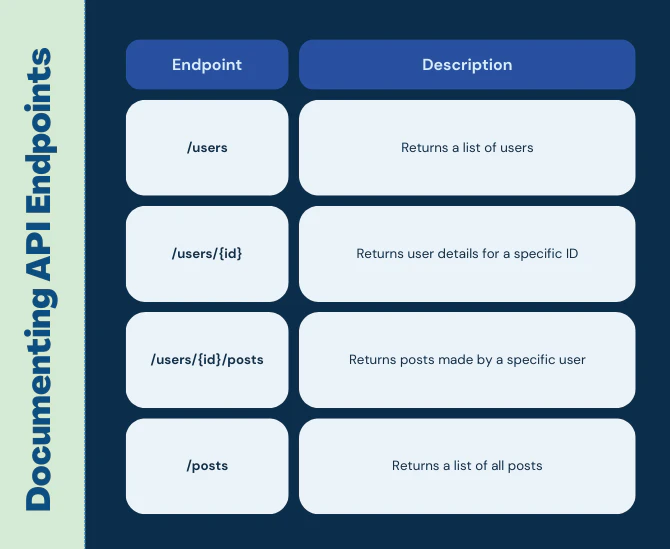 Documenting API Endpoints

| Endpoint | Description |
|---|---|
| /users | Returns a list of users |
| /users/{id} | Returns user details for a specific ID |
| /users/{id}/posts | Returns posts made by a specific user |
| /posts | Returns a list of all posts |